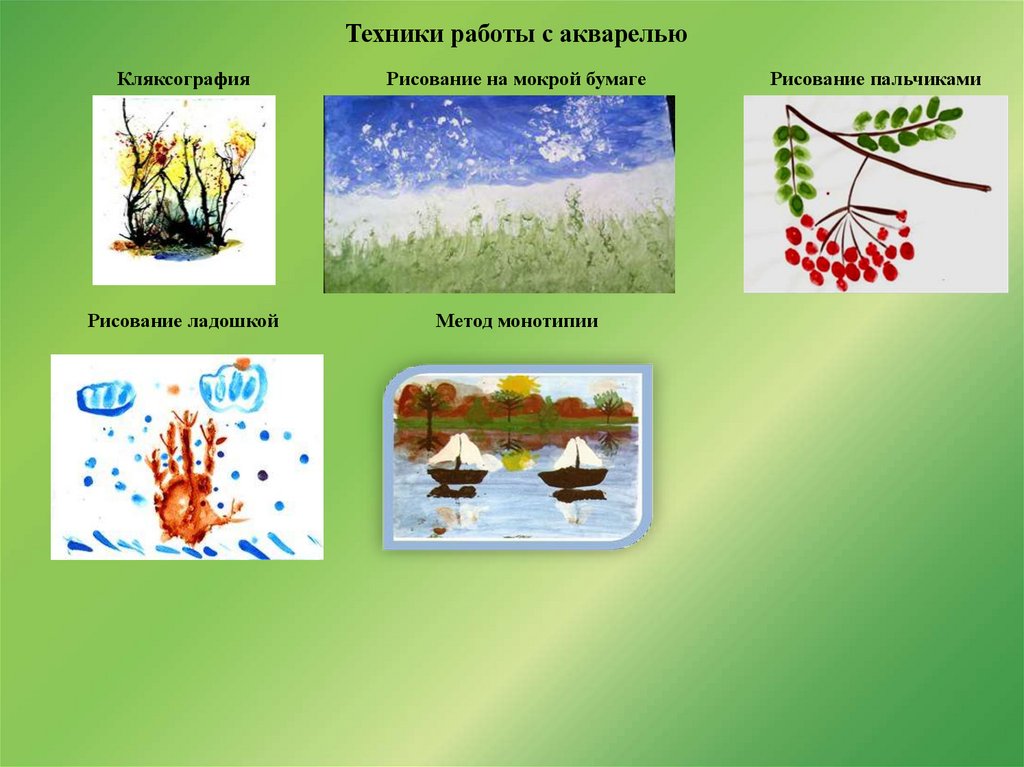 Техники работы с акварелью

Кляксография

Рисование на мокрой бумаге

Рисование пальчиками

Рисование ладошкой

Метод монотипии